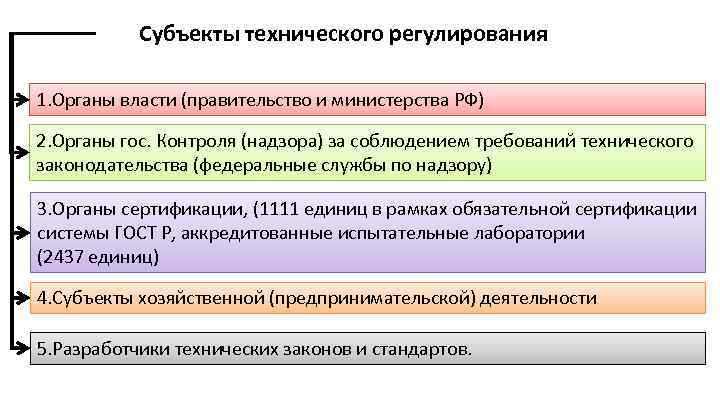 Субъекты технического регулирования

1.Органы власти (правительство и министерства РФ)

2.Органы гос. Контроля (надзора) за соблюдением требований технического законодательства (федеральные службы по надзору)

3.Органы сертификации, (1111 единиц в рамках обязательной сертификации системы ГОСТ Р, аккредитованные испытательные лаборатории (2437 единиц)

4.Субъекты хозяйственной (предпринимательской) деятельности

5.Разработчики технических законов и стандартов.